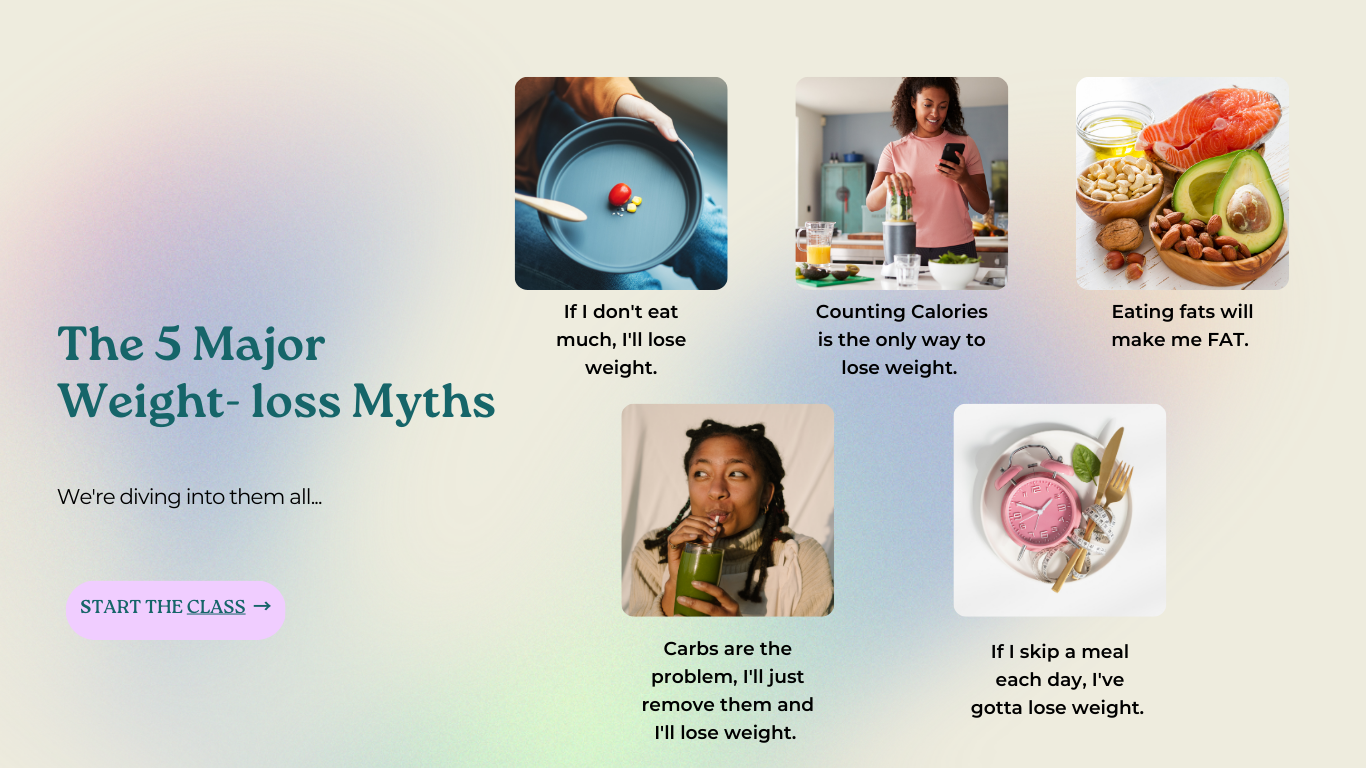 The 5 Major Weight- loss Myths

We're diving into them all...

START THE CLASS →

If I don't eat much, I'll lose weight.

Counting Calories is the only way to lose weight.

Eating fats will make me FAT.

Carbs are the problem, I'll just remove them and I'll lose weight.

If I skip a meal each day, I've gotta lose weight.